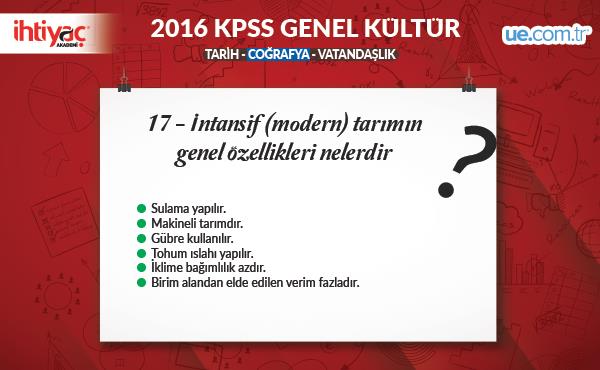 ihtiyaç AKADEMİ

2016 KPSS GENEL KÜLTÜR

TARİH - COĞRAFYA - VATANDAŞLIK

ue.com.tr

17 - İntansif (modern) tarımın genel özellikleri nelerdir

?

Sulama yapılır.
Makineli tarımdır.
Gübre kullanılır.
Tohum ıslahı yapılır.
İklime bağımlılık azdır.
Birim alandan elde edilen verim fazladır.